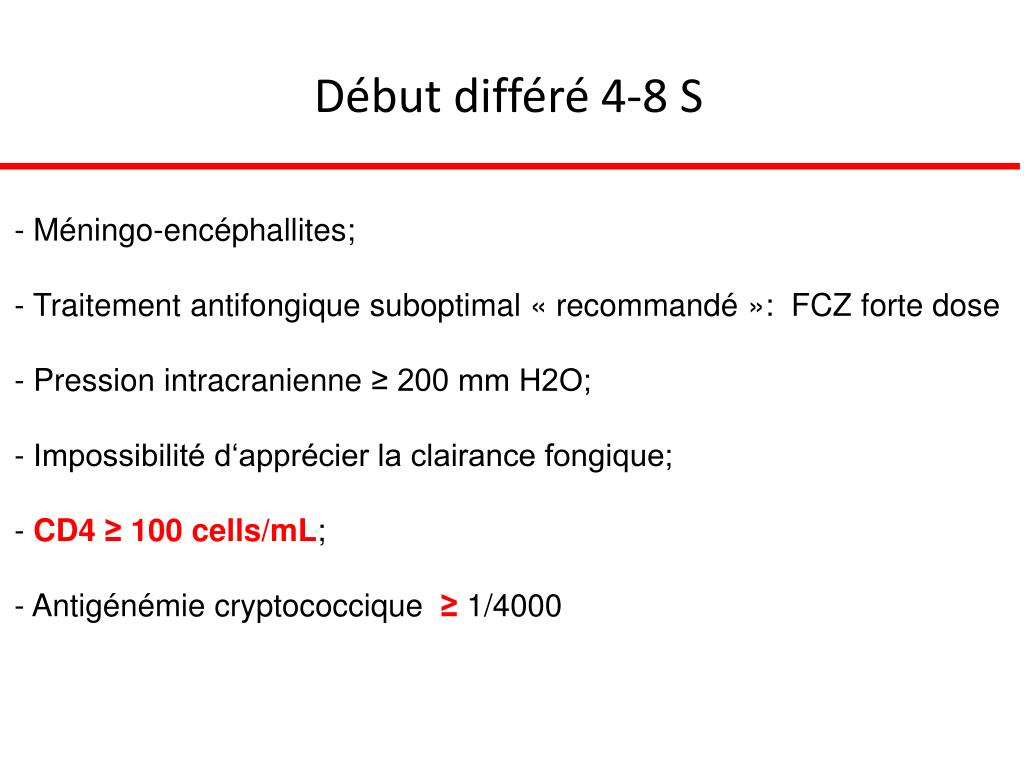 Début différé 4-8 S

- Méningo-encéphallites;

- Traitement antifongique suboptimal « recommandé »: FCZ forte dose

- Pression intracranienne ≥ 200 mm H2O;

- Impossibilité d‘apprécier la clairance fongique;

- CD4 ≥ 100 cells/mL;

- Antigénémie cryptococcique ≥ 1/4000